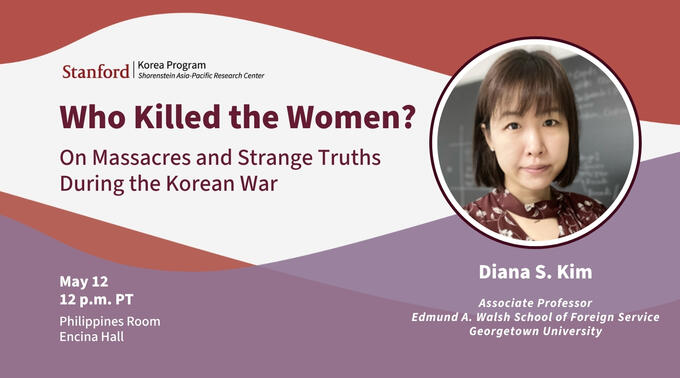 Stanford | Korea Program
Shorenstein Asia-Pacific Research Center

Who Killed the Women?

On Massacres and Strange Truths During the Korean War

May 12
12 p.m. PT
Philippines Room
Encina Hall

Diana S. Kim

Associate Professor
Edmund A. Walsh School of Foreign Service
Georgetown University